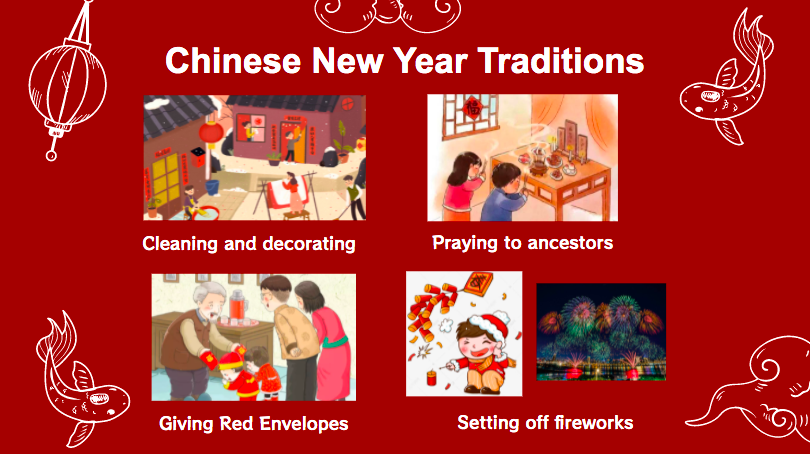 Chinese New Year Traditions

Cleaning and decorating

Praying to ancestors

Giving Red Envelopes

Setting off fireworks